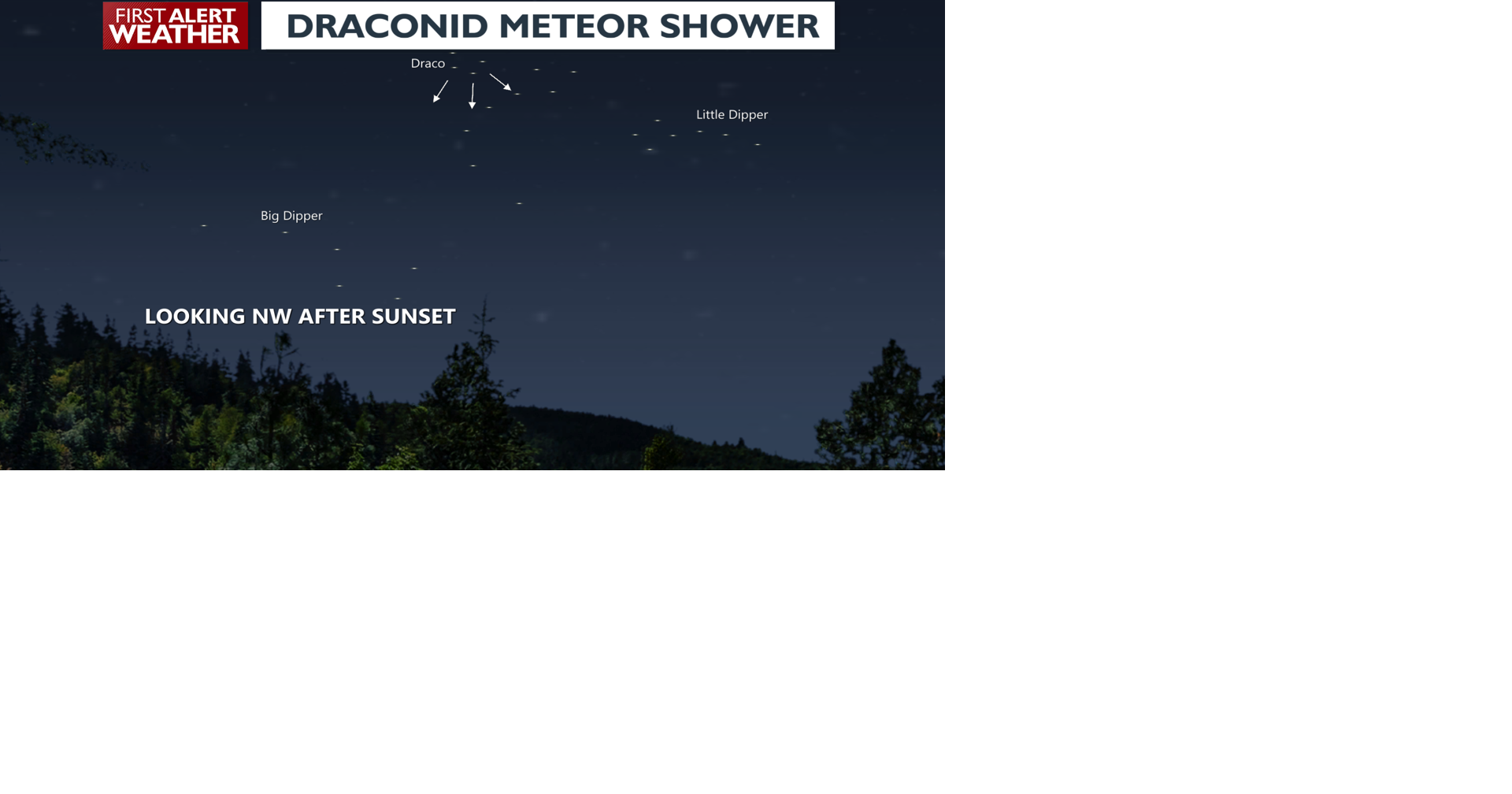 FIRST ALERT WEATHER

DRACONID METEOR SHOWER

Draco

Little Dipper

Big Dipper

LOOKING NW AFTER SUNSET